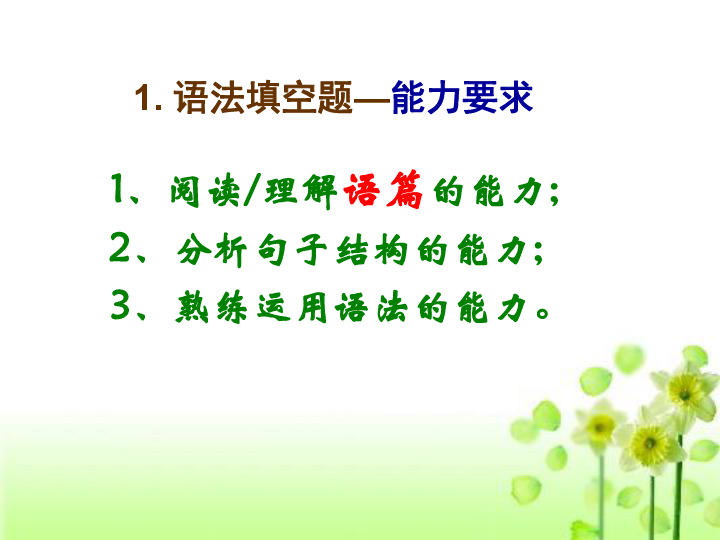 1. 语法填空题—能力要求

1、阅读/理解语篇的能力；
2、分析句子结构的能力；
3、熟练运用语法的能力。